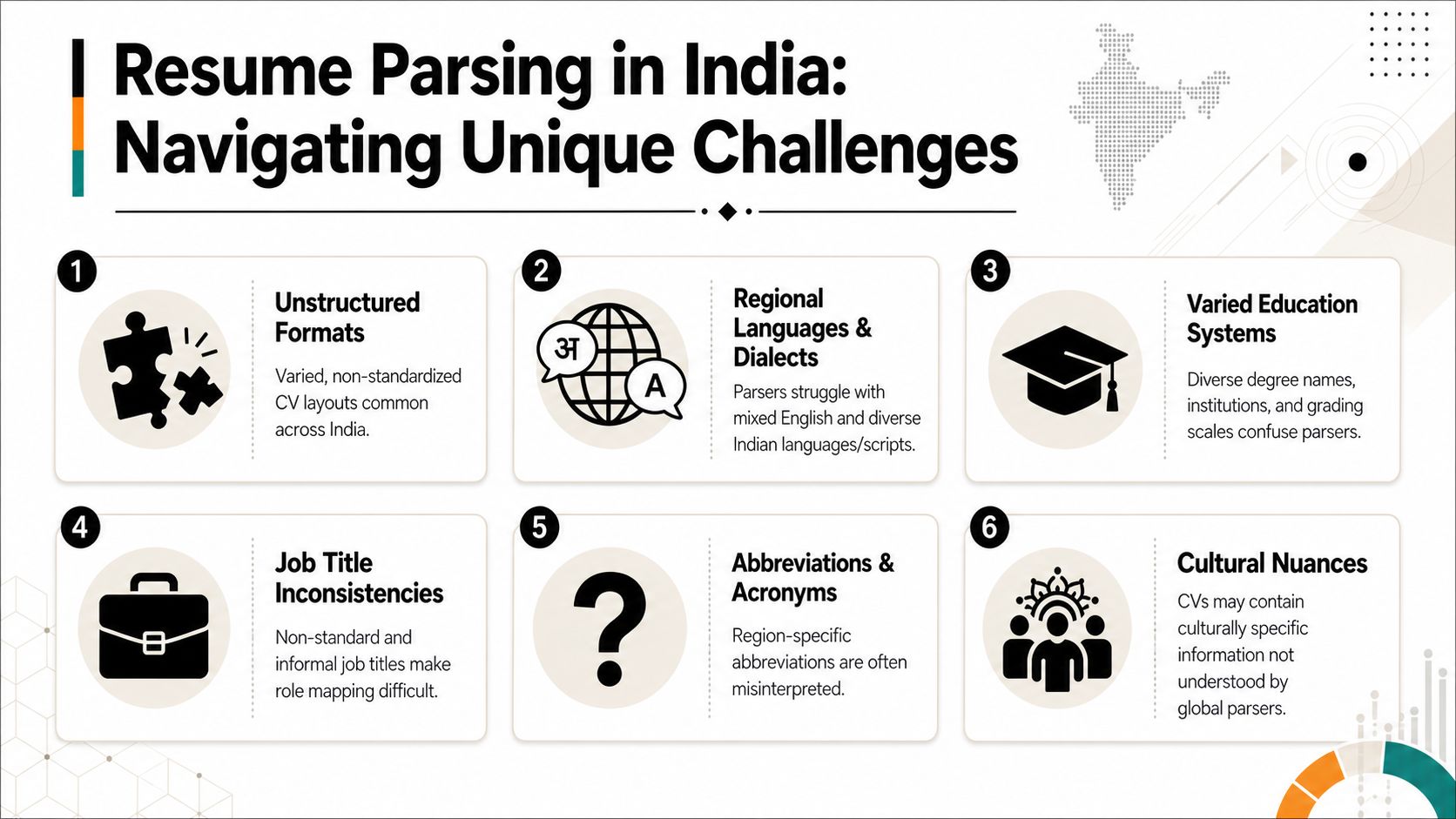 Resume Parsing in India: Navigating Unique Challenges

1

Unstructured Formats

Varied, non-standardized CV layouts common across India.

2

अ

A

Regional Languages & Dialects

Parsers struggle with mixed English and diverse Indian languages/scripts.

3

Varied Education Systems

Diverse degree names, institutions, and grading scales confuse parsers.

4

Job Title Inconsistencies

Non-standard and informal job titles make role mapping difficult.

5

?

Abbreviations & Acronyms

Region-specific abbreviations are often misinterpreted.

6

Cultural Nuances

CVs may contain culturally specific information not understood by global parsers.